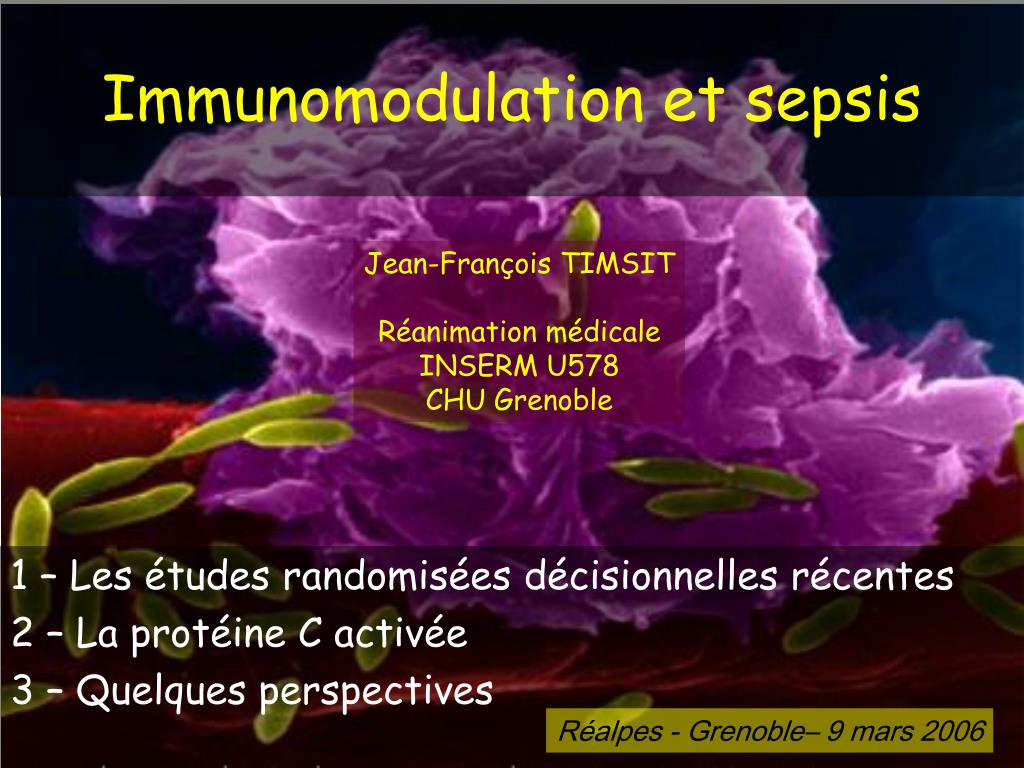 Immunomodulation et sepsis

Jean-François TIMSIT

Réanimation médicale
INSERM U578
CHU Grenoble

1 – Les études randomisées décisionnelles récentes
2 – La protéine C activée
3 – Quelques perspectives

Réalpes - Grenoble– 9 mars 2006